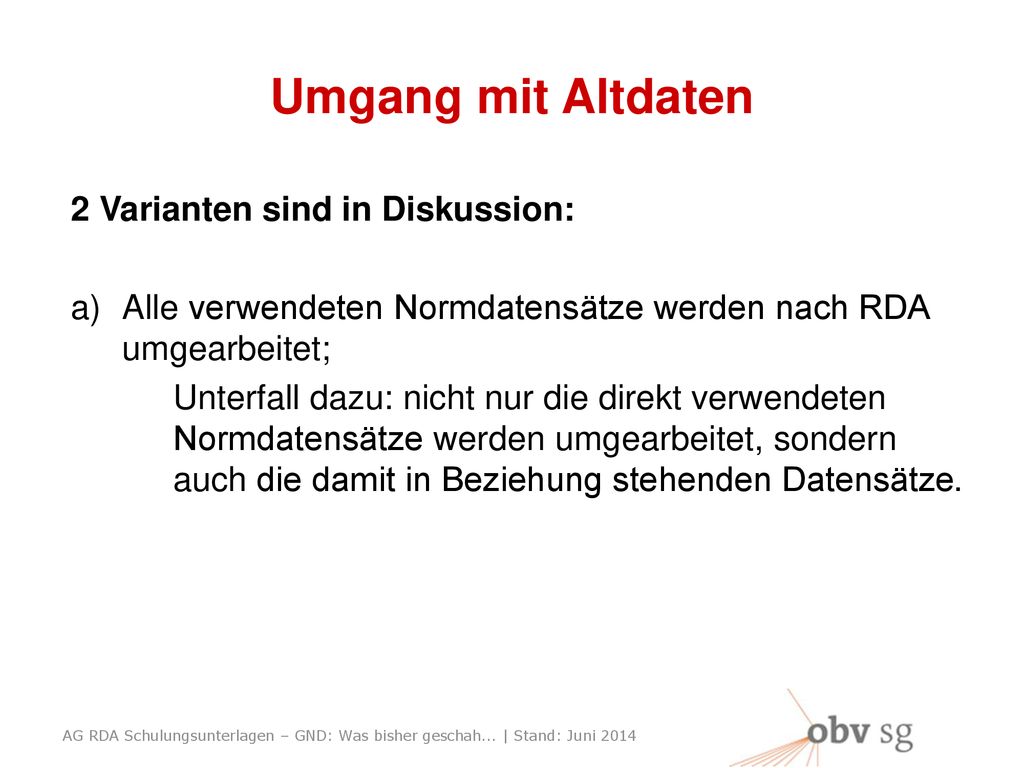 Umgang mit Altdaten

2 Varianten sind in Diskussion:

a) Alle verwendeten Normdatensätze werden nach RDA umgearbeitet;

Unterfall dazu: nicht nur die direkt verwendeten Normdatensätze werden umgearbeitet, sondern auch die damit in Beziehung stehenden Datensätze.

AG RDA Schulungsunterlagen – GND: Was bisher geschah... | Stand: Juni 2014

obv sg